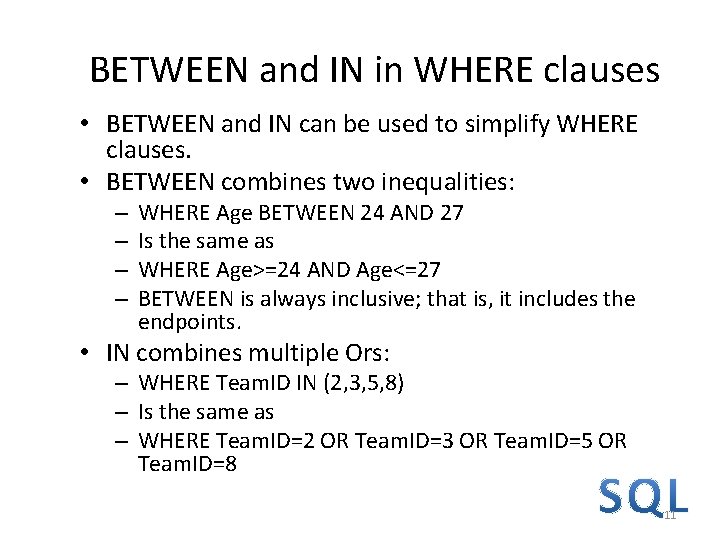 BETWEEN and IN in WHERE clauses

• BETWEEN and IN can be used to simplify WHERE clauses.
• BETWEEN combines two inequalities:
– WHERE Age BETWEEN 24 AND 27
– Is the same as
– WHERE Age>=24 AND Age<=27
– BETWEEN is always inclusive; that is, it includes the endpoints.
• IN combines multiple Ors:
– WHERE TeamID IN (2,3,5,8)
– Is the same as
– WHERE TeamID=2 OR TeamID=3 OR TeamID=5 OR TeamID=8

SQL
11